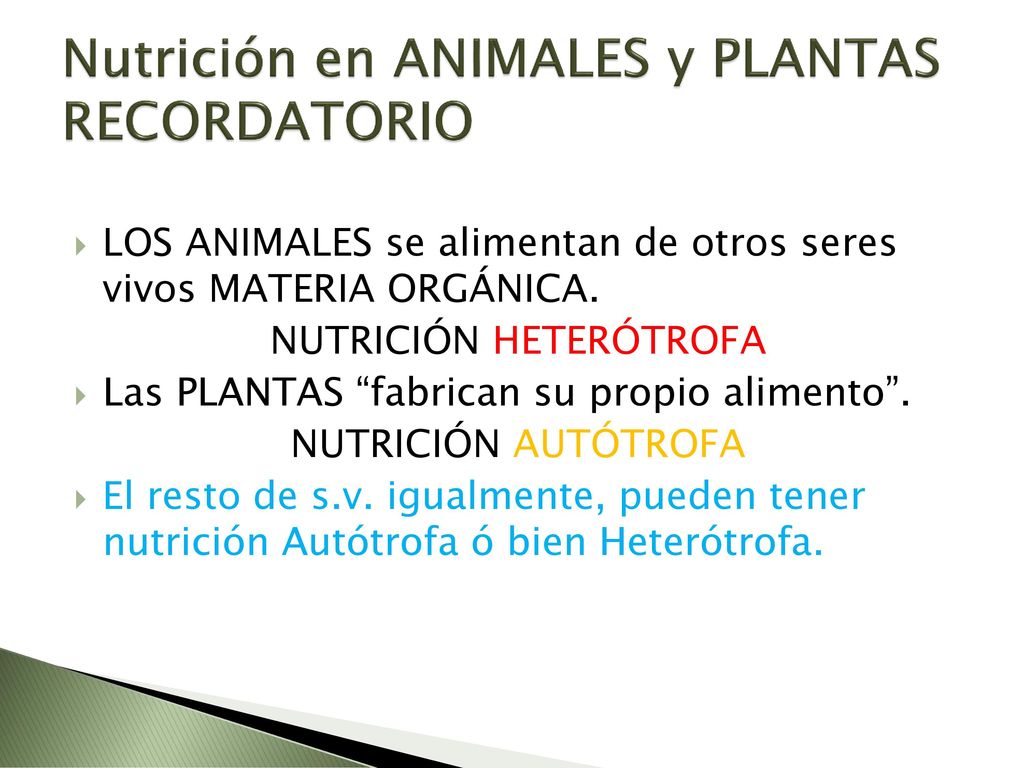 Nutrición en ANIMALES y PLANTAS RECORDATORIO

LOS ANIMALES se alimentan de otros seres vivos MATERIA ORGÁNICA.

NUTRICIÓN HETERÓTROFA

Las PLANTAS “fabrican su propio alimento”.

NUTRICIÓN AUTÓTROFA

El resto de s.v. igualmente, pueden tener nutrición Autótrofa ó bien Heterótrofa.